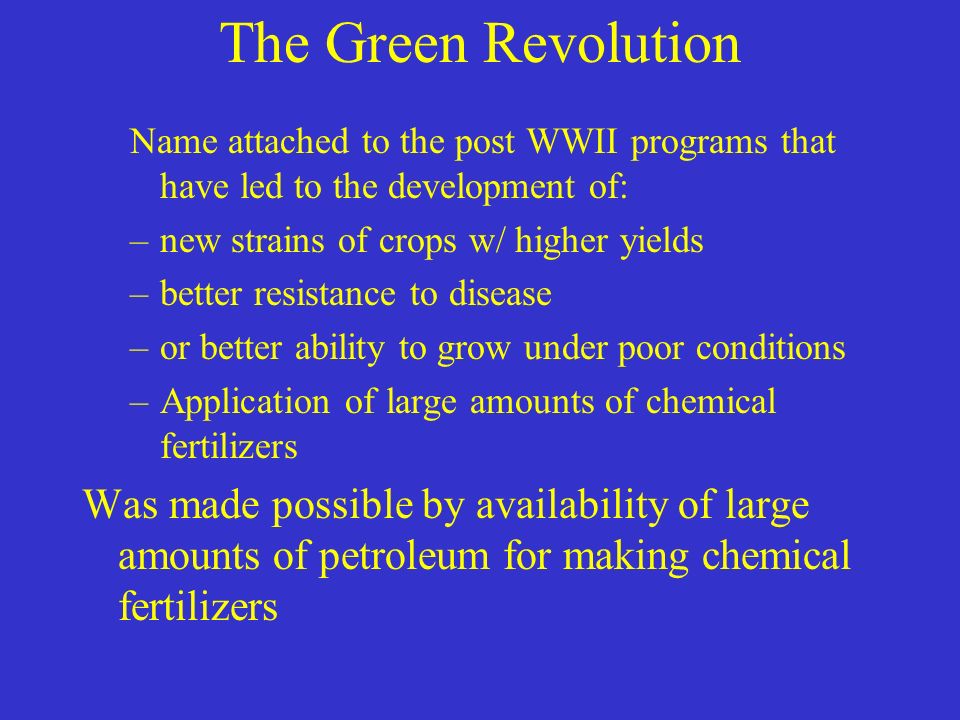 The Green Revolution

Name attached to the post WWII programs that have led to the development of:

– new strains of crops w/ higher yields
– better resistance to disease
– or better ability to grow under poor conditions
– Application of large amounts of chemical fertilizers

Was made possible by availability of large amounts of petroleum for making chemical fertilizers